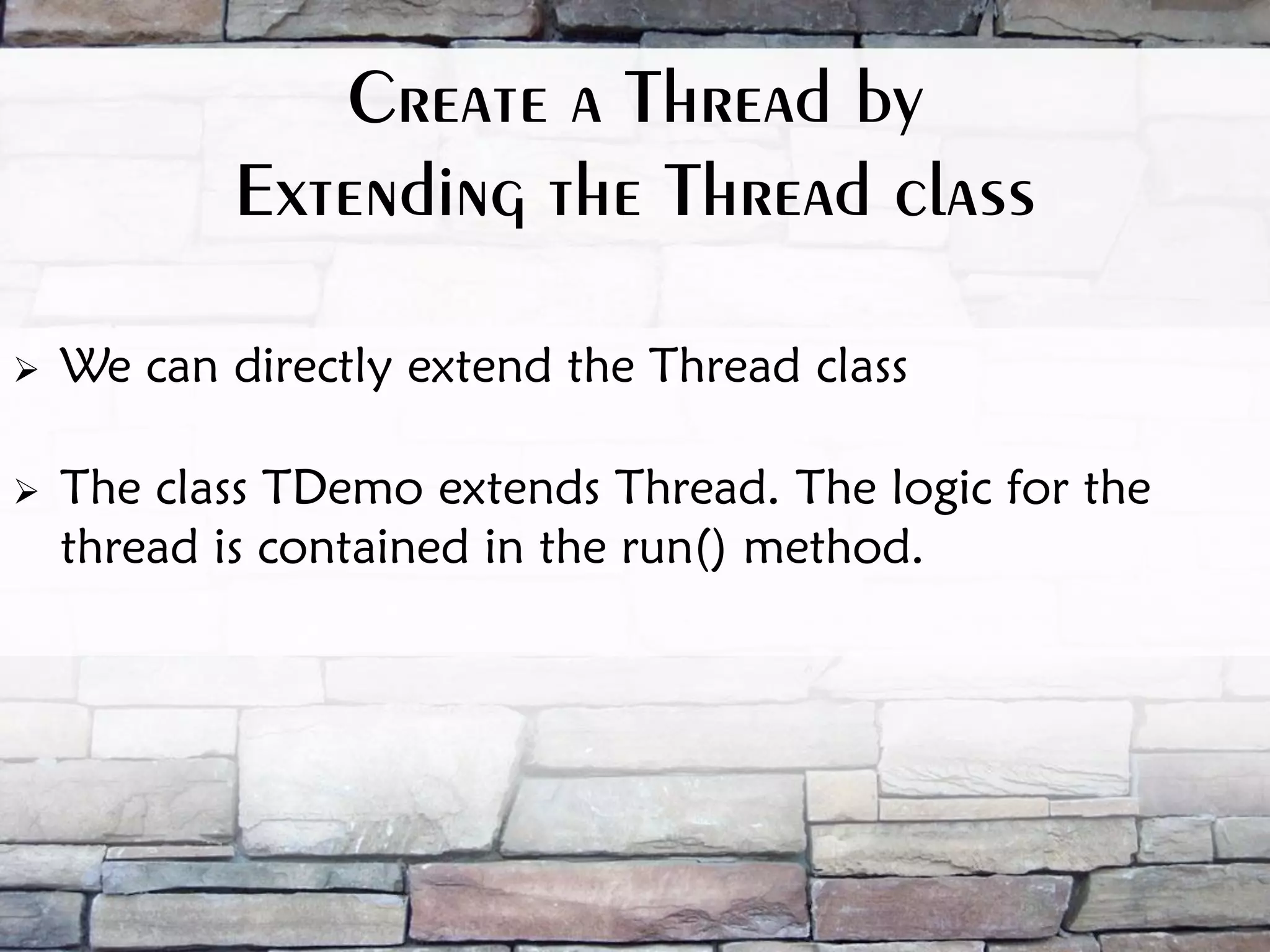 Create a Thread by Extending the Thread class

➢ We can directly extend the Thread class

➢ The class TDemo extends Thread. The logic for the thread is contained in the run() method.